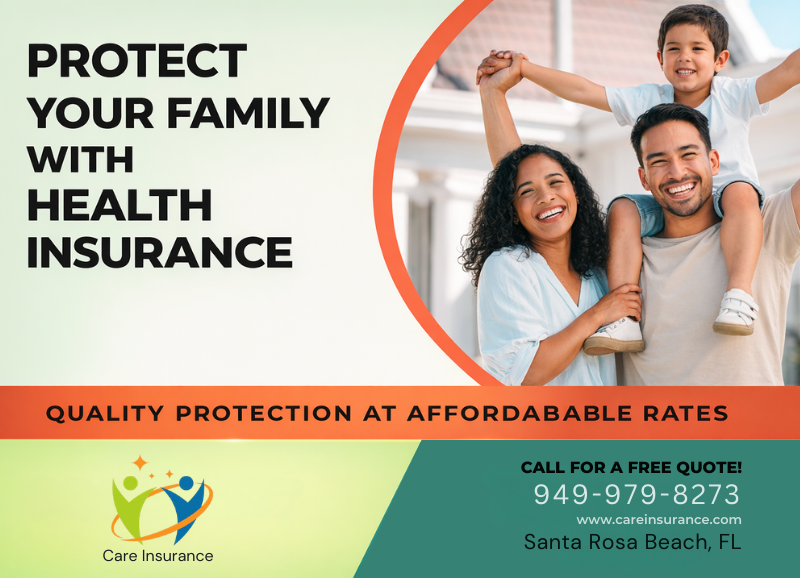 PROTECT YOUR FAMILY WITH HEALTH INSURANCE

QUALITY PROTECTION AT AFFORDABABLE RATES

Care Insurance

CALL FOR A FREE QUOTE!
949-979-8273
www.careinsurance.com
Santa Rosa Beach, FL